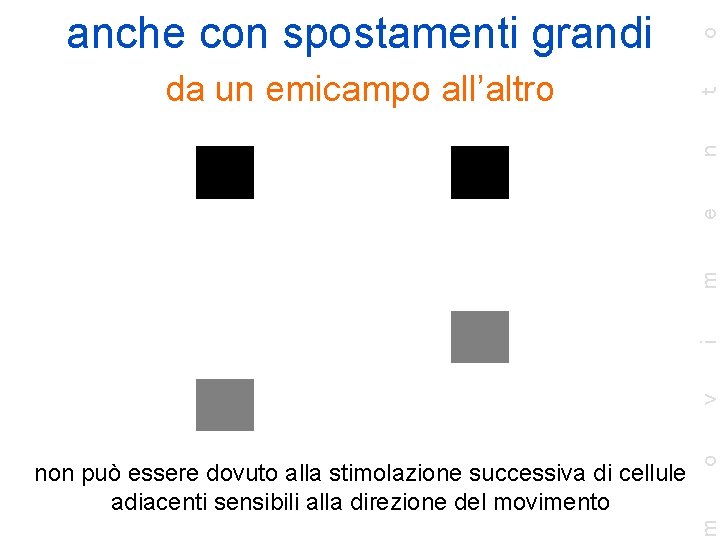 anche con spostamenti grandi

da un emicampo all'altro

non può essere dovuto alla stimolazione successiva di cellule adiacenti sensibili alla direzione del movimento

movimento